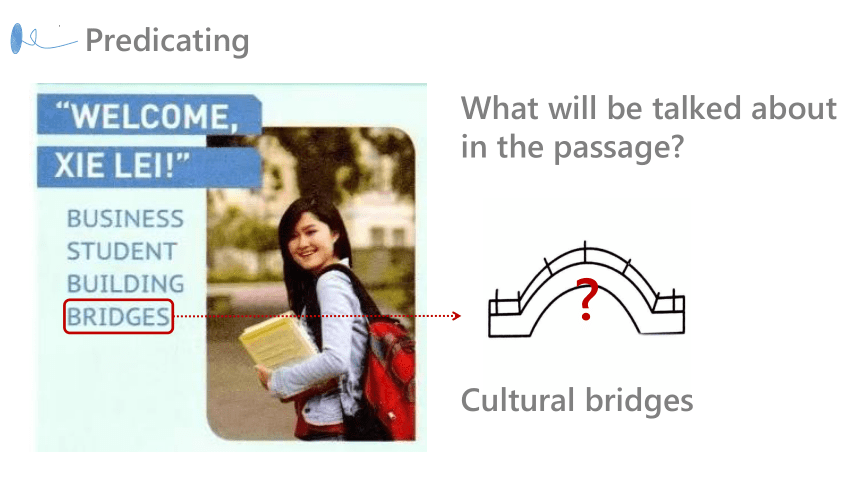 Predicating

"WELCOME, XIE LEI!"

BUSINESS STUDENT BUILDING BRIDGES

What will be talked about in the passage?

?

Cultural bridges